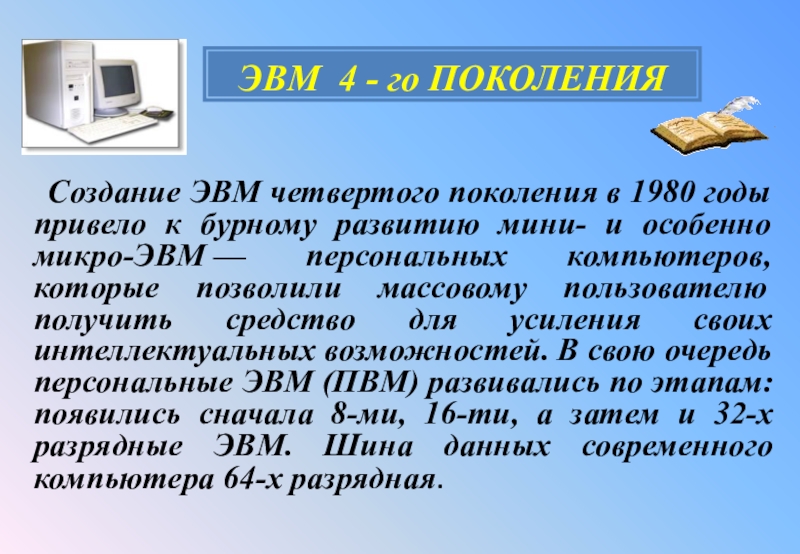 ЭВМ 4 - го ПОКОЛЕНИЯ

Создание ЭВМ четвертого поколения в 1980 годы привело к бурному развитию мини- и особенно микро-ЭВМ — персональных компьютеров, которые позволили массовому пользователю получить средство для усиления своих интеллектуальных возможностей. В свою очередь персональные ЭВМ (ПВМ) развивались по этапам: появились сначала 8-ми, 16-ти, а затем и 32-х разрядные ЭВМ. Шина данных современного компьютера 64-х разрядная.